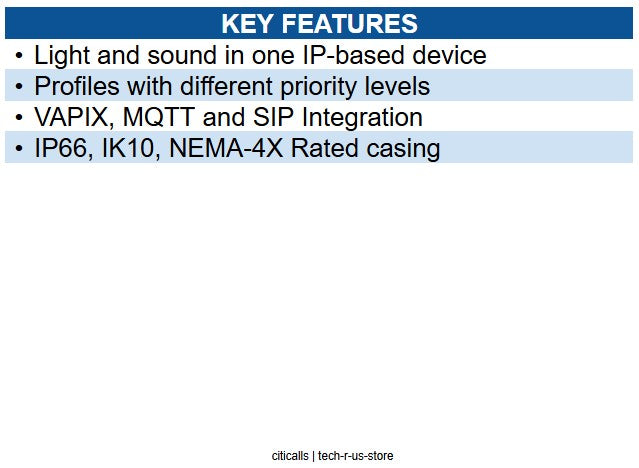 KEY FEATURES

• Light and sound in one IP-based device
• Profiles with different priority levels
• VAPIX, MQTT and SIP Integration
• IP66, IK10, NEMA-4X Rated casing

citicalls | tech-r-us-store